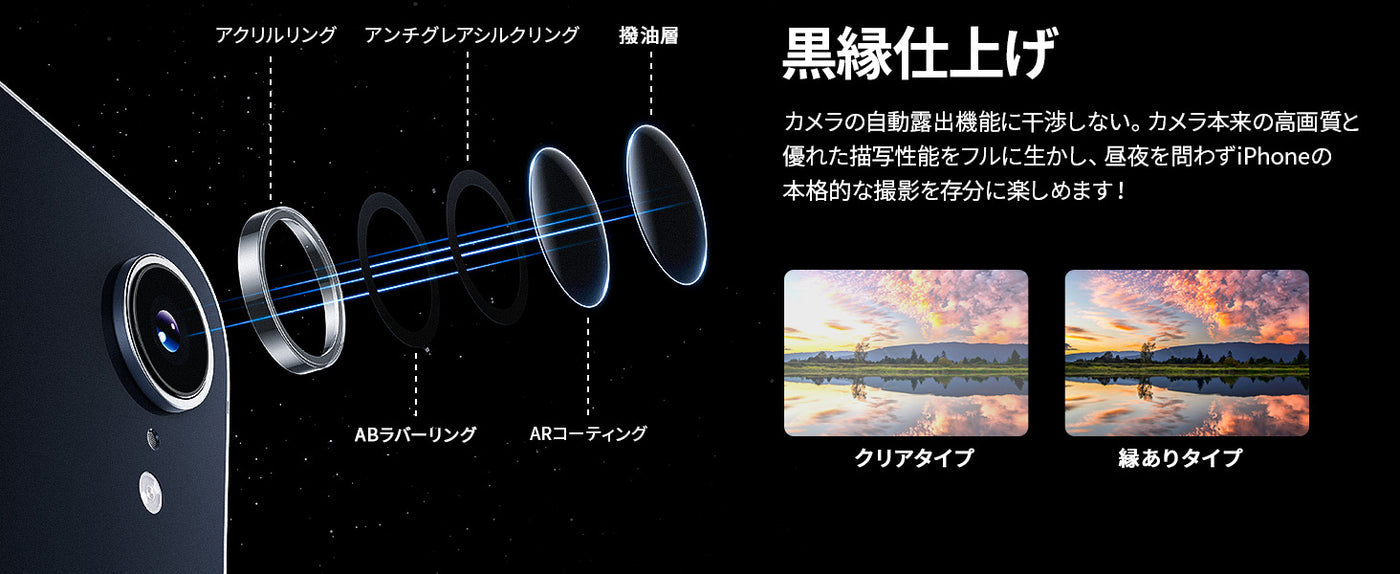 アクリルリング

アンチグレアシルクリング

撥油層

ABラバーリング

ARコーティング

黒縁仕上げ

カメラの自動露出機能に干渉しない。カメラ本来の高画質と優れた描写性能をフルに生かし、昼夜を問わずiPhoneの本格的な撮影を存分に楽しめます！

クリアタイプ

縁ありタイプ